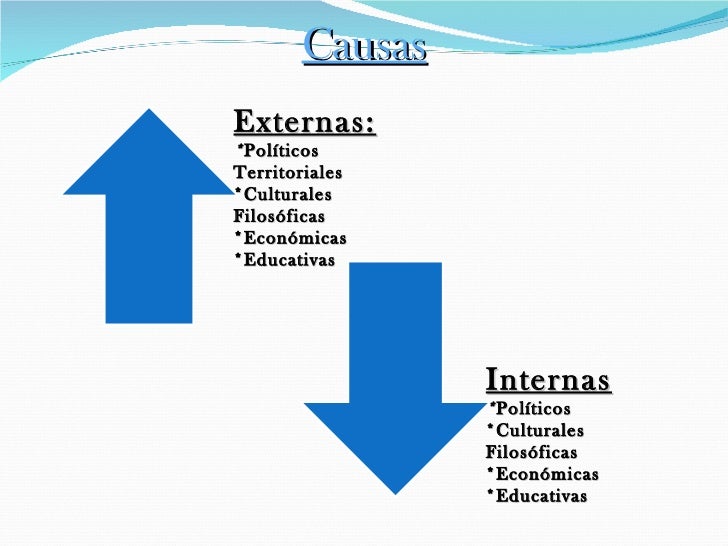 Causas

Externas:
*Políticos
Territoriales
*Culturales
Filosóficas
*Económicas
*Educativas

Internas
*Políticos
*Culturales
Filosóficas
*Económicas
*Educativas